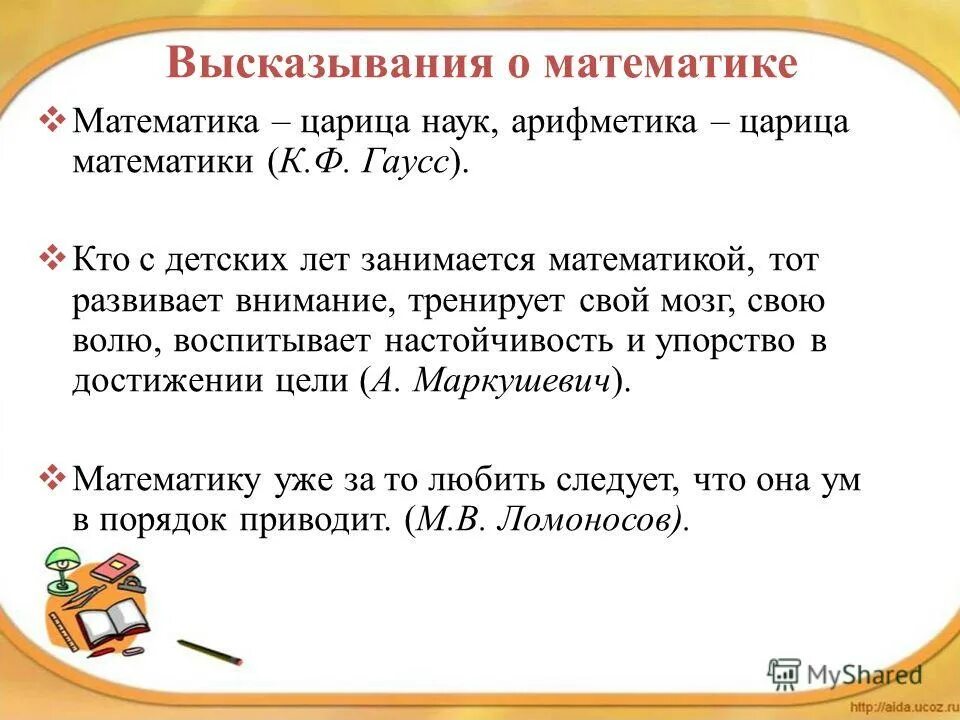 Высказывания о математике

❖ Математика – царица наук, арифметика – царица математики (К.Ф. Гаусс).

❖ Кто с детских лет занимается математикой, тот развивает внимание, тренирует свой мозг, свою волю, воспитывает настойчивость и упорство в достижении цели (А. Маркушевич).

❖ Математику уже за то любить следует, что она ум в порядок приводит. (М.В. Ломоносов).

MyShared

http://aida.ucoz.ru